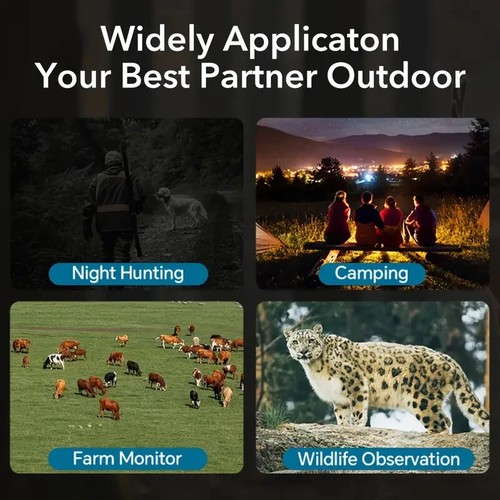 Widely Applicaton
Your Best Partner Outdoor

Night Hunting

Camping

Farm Monitor

Wildlife Observation